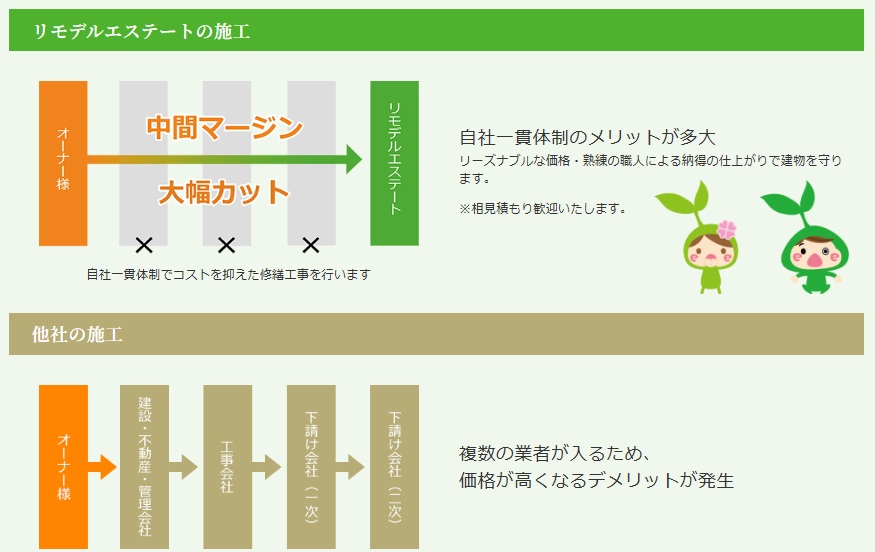 リモデルエステートの施工

オーナー様

中間マージン

大幅カット

リモデルエステート

× × ×

自社一貫体制でコストを抑えた修繕工事を行います

自社一貫体制のメリットが多大

リーズナブルな価格・熟練の職人による納得の仕上がりで建物を守ります。

※相見積もり歓迎いたします。

他社の施工

オーナー様

建設・不動産・管理会社

工事会社

下請け会社（一次）

下請け会社（二次）

複数の業者が入るため、
価格が高くなるデメリットが発生